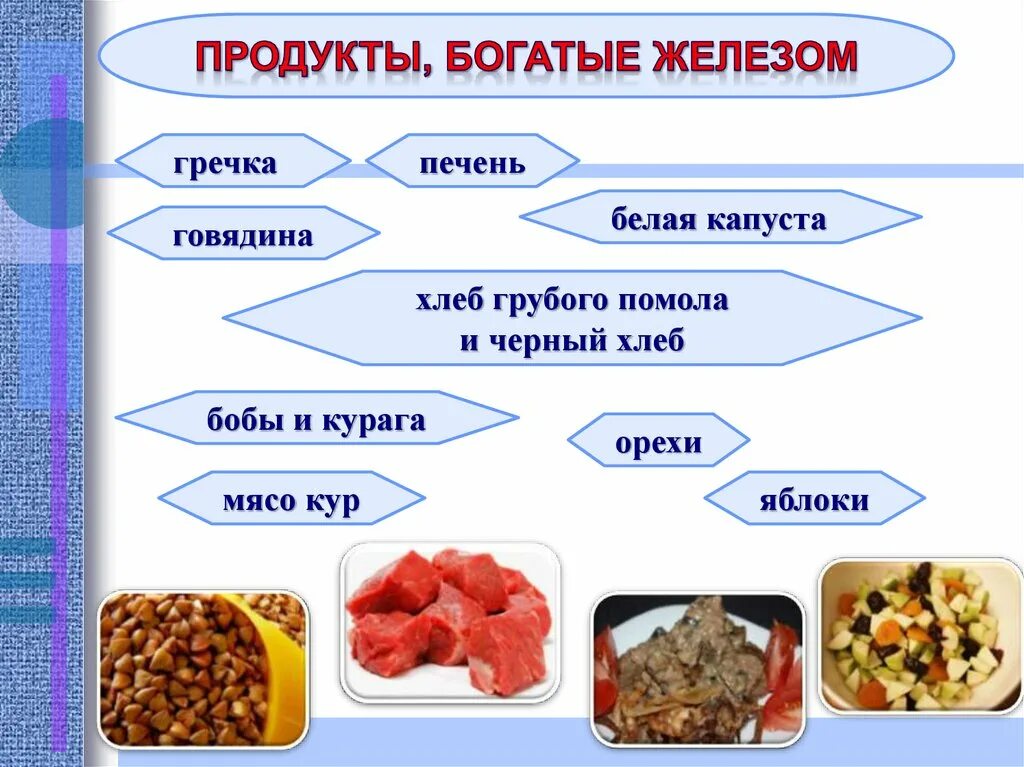 ПРОДУКТЫ, БОГАТЫЕ ЖЕЛЕЗОМ

гречка

печень

говядина

белая капуста

хлеб грубого помола и черный хлеб

бобы и курага

орехи

мясо кур

яблоки